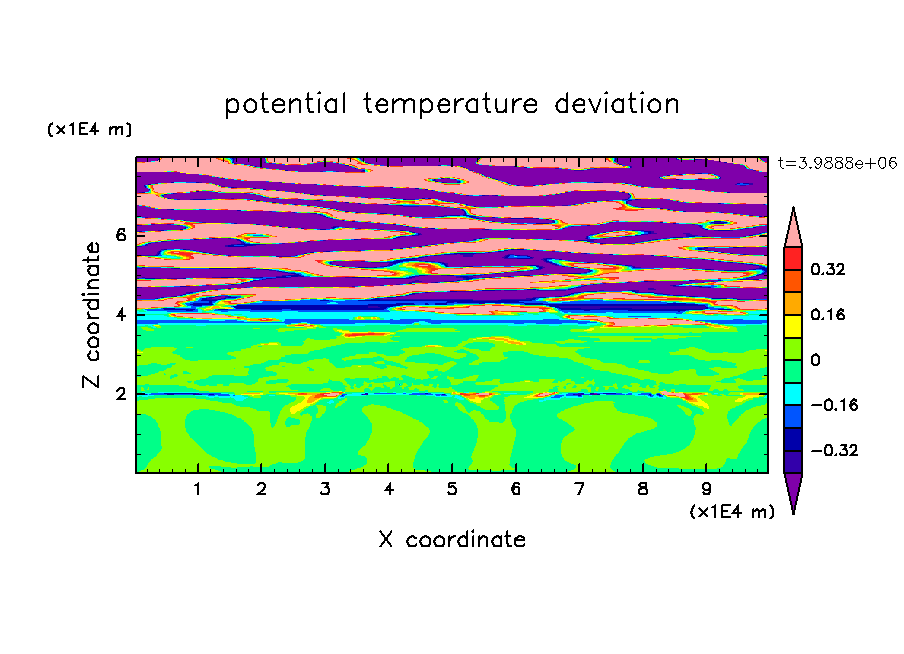 potential temperature deviation

(x1E4 m)

t=3.9888e+06

Z coordinate

6

4

2

0.32

0.16

0

−0.16

−0.32

1 2 3 4 5 6 7 8 9

(x1E4 m)

X coordinate